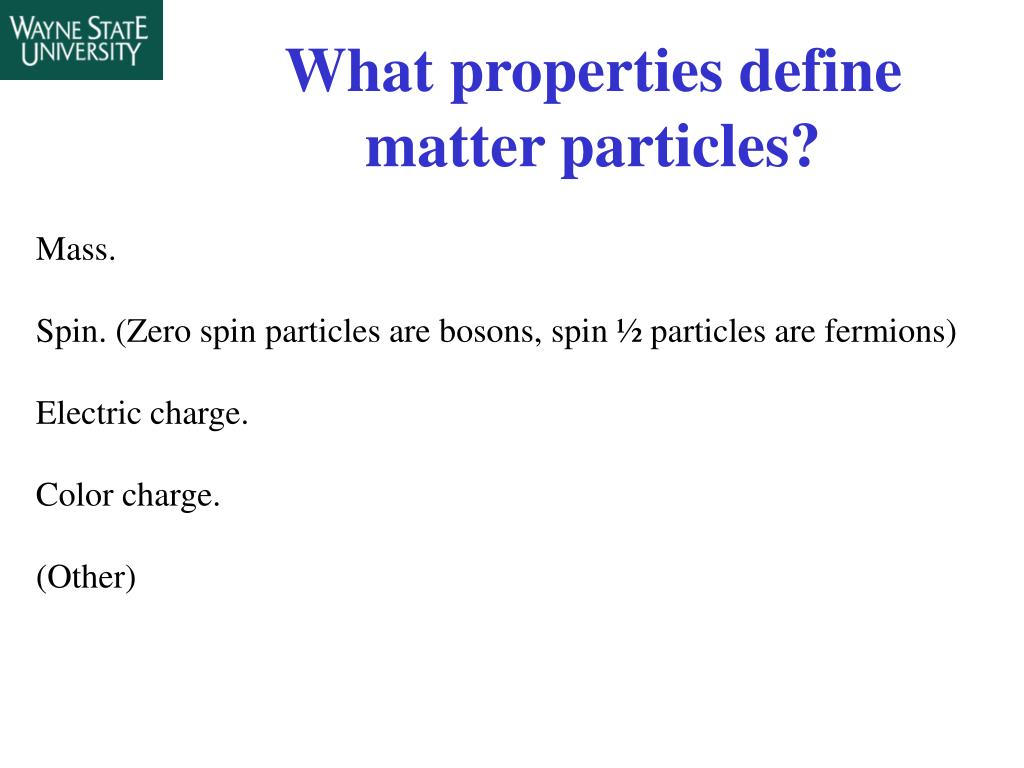 WAYNE STATE UNIVERSITY

What properties define matter particles?

Mass.

Spin. (Zero spin particles are bosons, spin ½ particles are fermions)

Electric charge.

Color charge.

(Other)